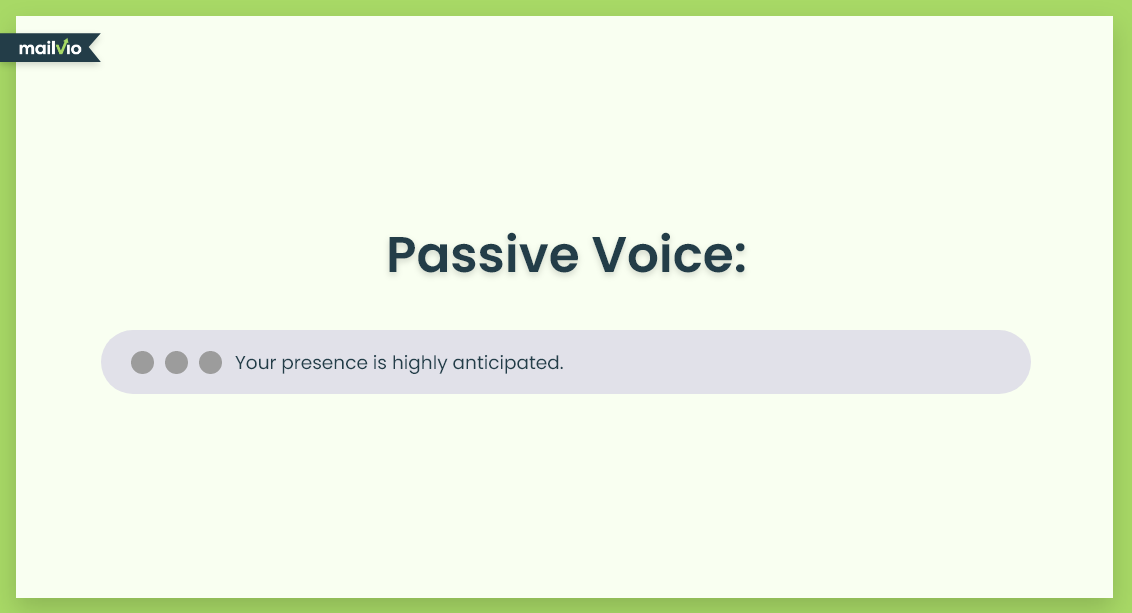 mailvio

Passive Voice:

Your presence is highly anticipated.